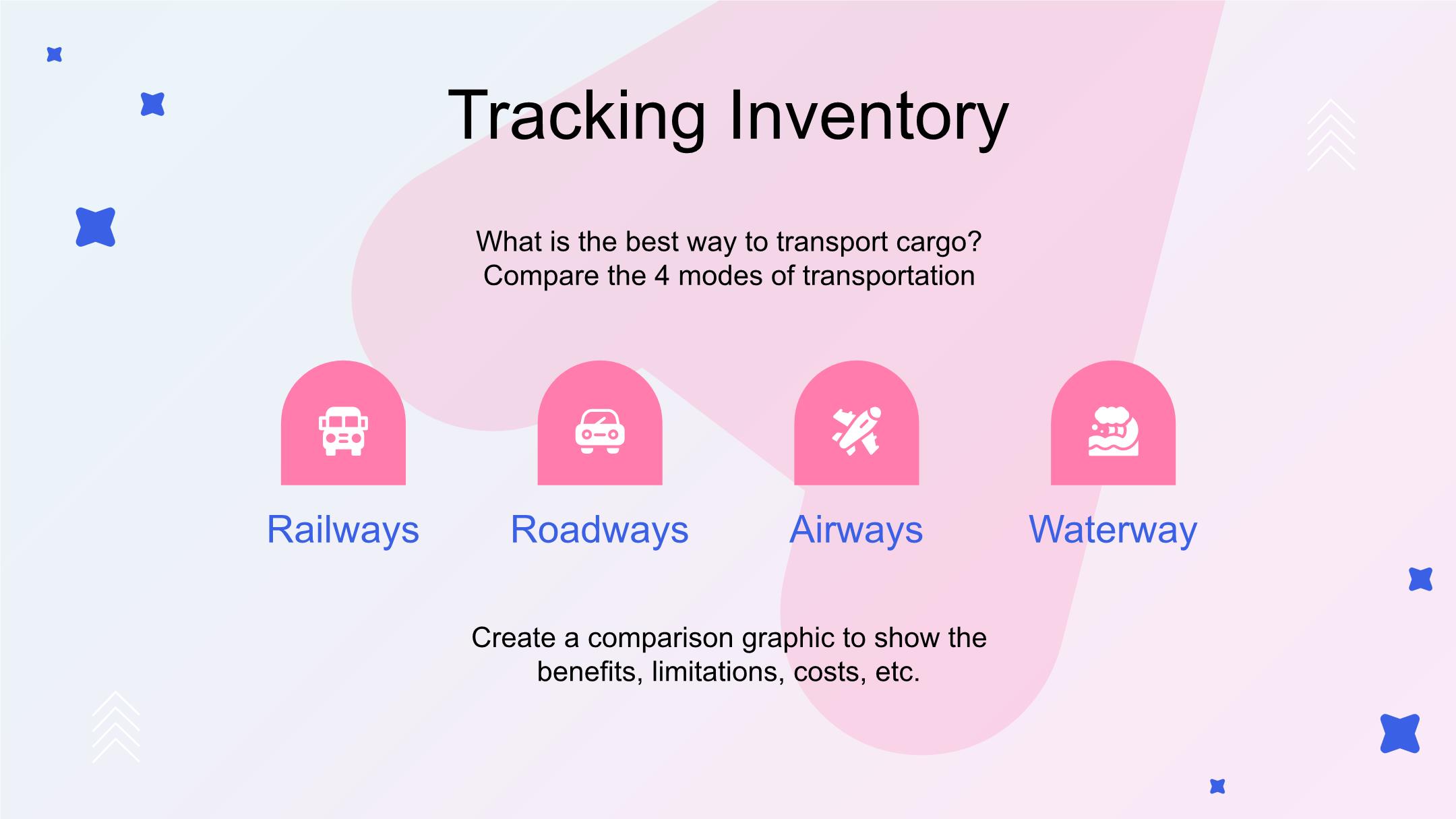 Tracking Inventory

What is the best way to transport cargo?
Compare the 4 modes of transportation

Railways

Roadways

Airways

Waterway

Create a comparison graphic to show the benefits, limitations, costs, etc.